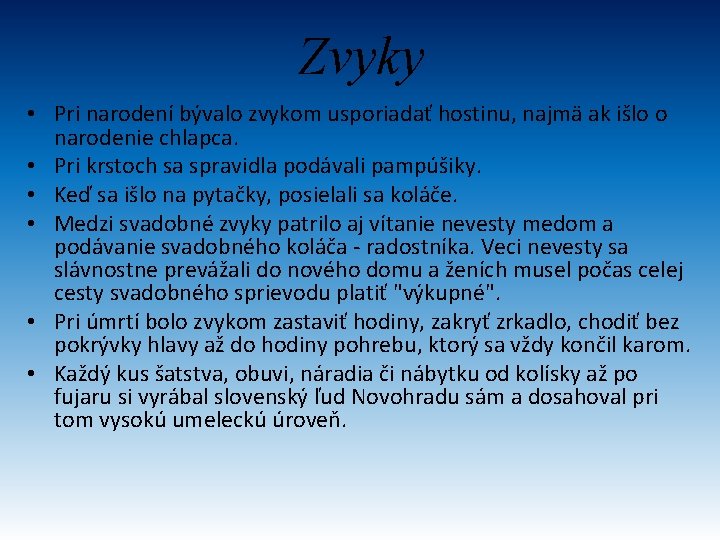 Zvyky

• Pri narodení bývalo zvykom usporiadať hostinu, najmä ak išlo o narodenie chlapca.
• Pri krstoch sa spravidla podávali pampúšiky.
• Keď sa išlo na pytačky, posielali sa koláče.
• Medzi svadobné zvyky patrilo aj vítanie nevesty medom a podávanie svadobného koláča - radostníka. Veci nevesty sa slávnostne prevážali do nového domu a ženích musel počas celej cesty svadobného sprievodu platiť "výkupné".
• Pri úmrtí bolo zvykom zastaviť hodiny, zakryť zrkadlo, chodiť bez pokrývky hlavy až do hodiny pohrebu, ktorý sa vždy končil karom.
• Každý kus šatstva, obuvi, náradia či nábytku od kolísky až po fujaru si vyrábal slovenský ľud Novohradu sám a dosahoval pri tom vysokú umeleckú úroveň.